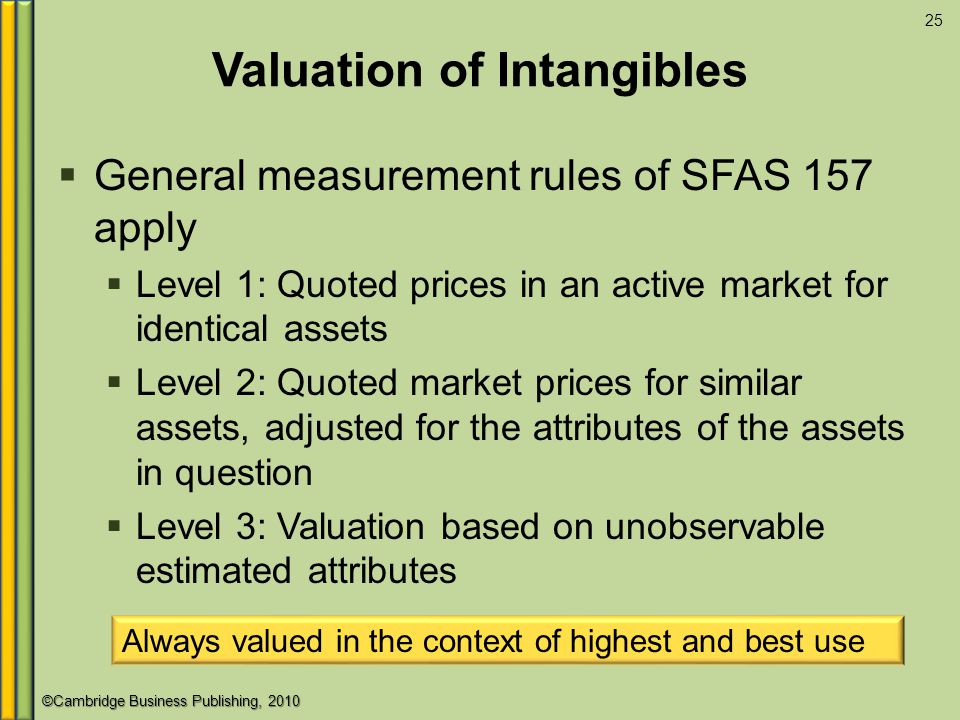 25

Valuation of Intangibles

▪ General measurement rules of SFAS 157 apply

▪ Level 1: Quoted prices in an active market for identical assets

▪ Level 2: Quoted market prices for similar assets, adjusted for the attributes of the assets in question

▪ Level 3: Valuation based on unobservable estimated attributes

Always valued in the context of highest and best use

©Cambridge Business Publishing, 2010